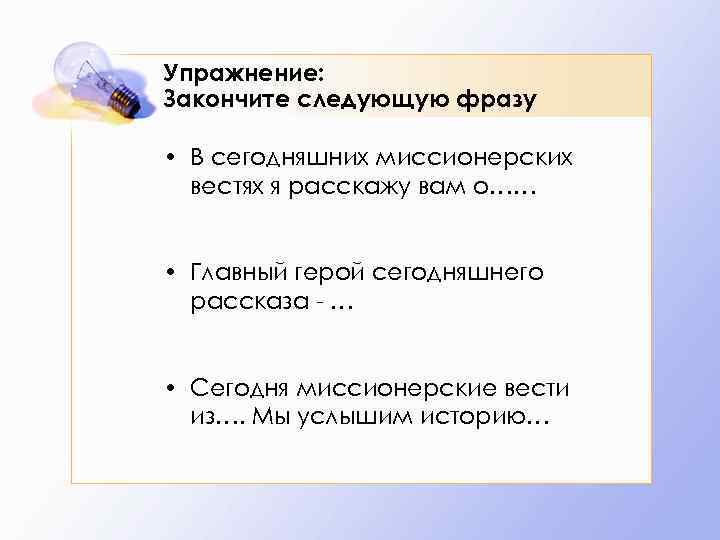 Упражнение:
Закончите следующую фразу

• В сегодняшних миссионерских вестях я расскажу вам о……

• Главный герой сегодняшнего рассказа - …

• Сегодня миссионерские вести из…. Мы услышим историю…